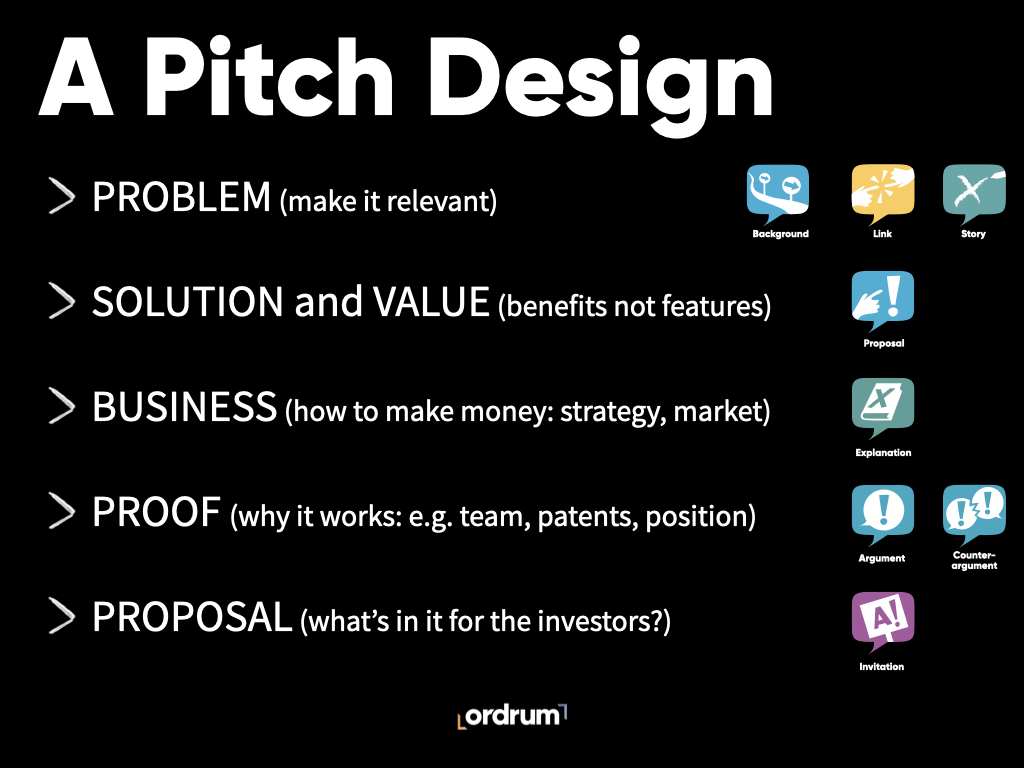 A Pitch Design

PROBLEM (make it relevant)

Background

Link

Story

SOLUTION and VALUE (benefits not features)

Proposal

BUSINESS (how to make money: strategy, market)

Explanation

PROOF (why it works: e.g. team, patents, position)

Argument

Counter-argument

PROPOSAL (what's in it for the investors?)

Invitation

ordrum